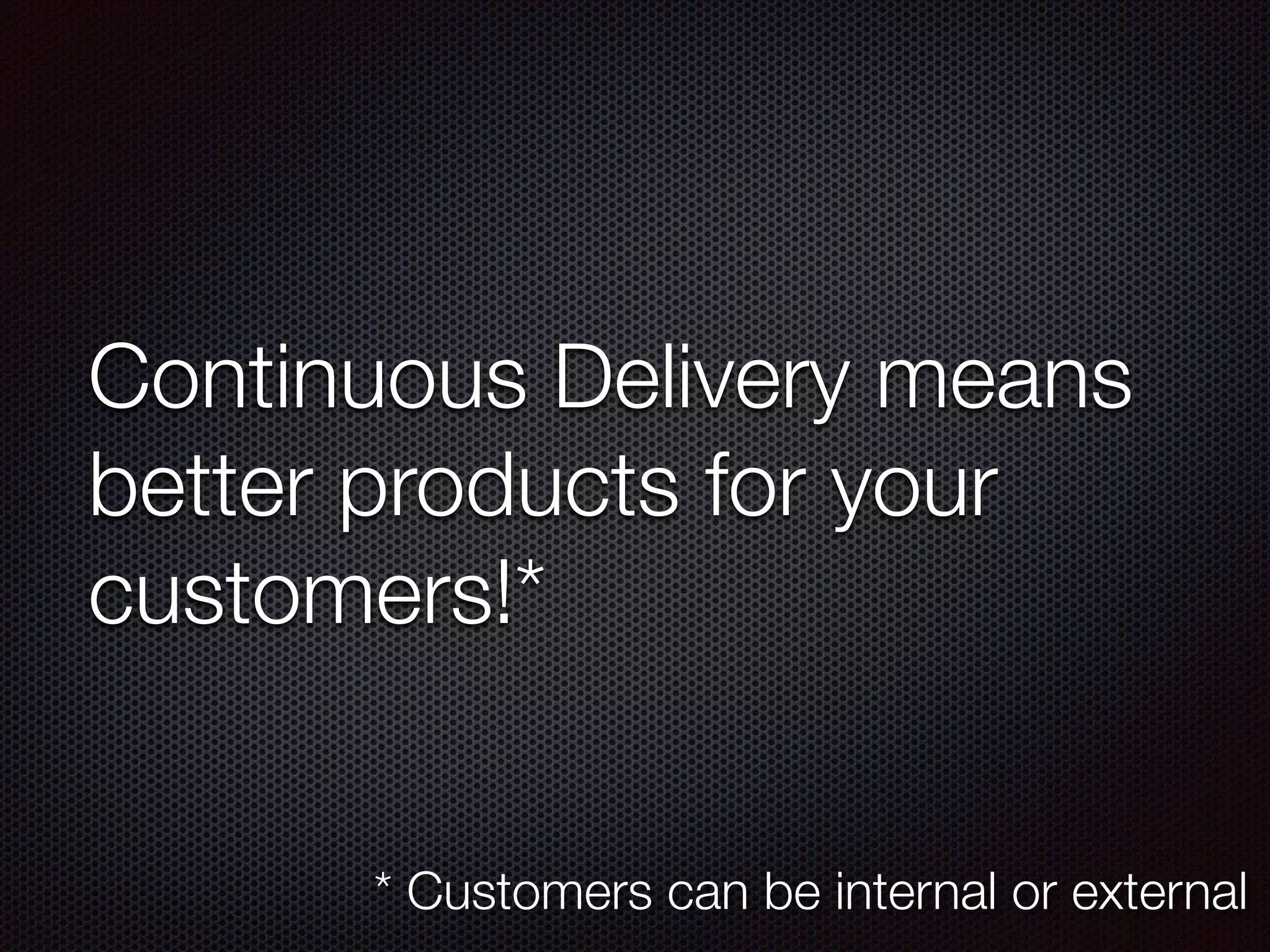 Continuous Delivery means better products for your customers!*

* Customers can be internal or external